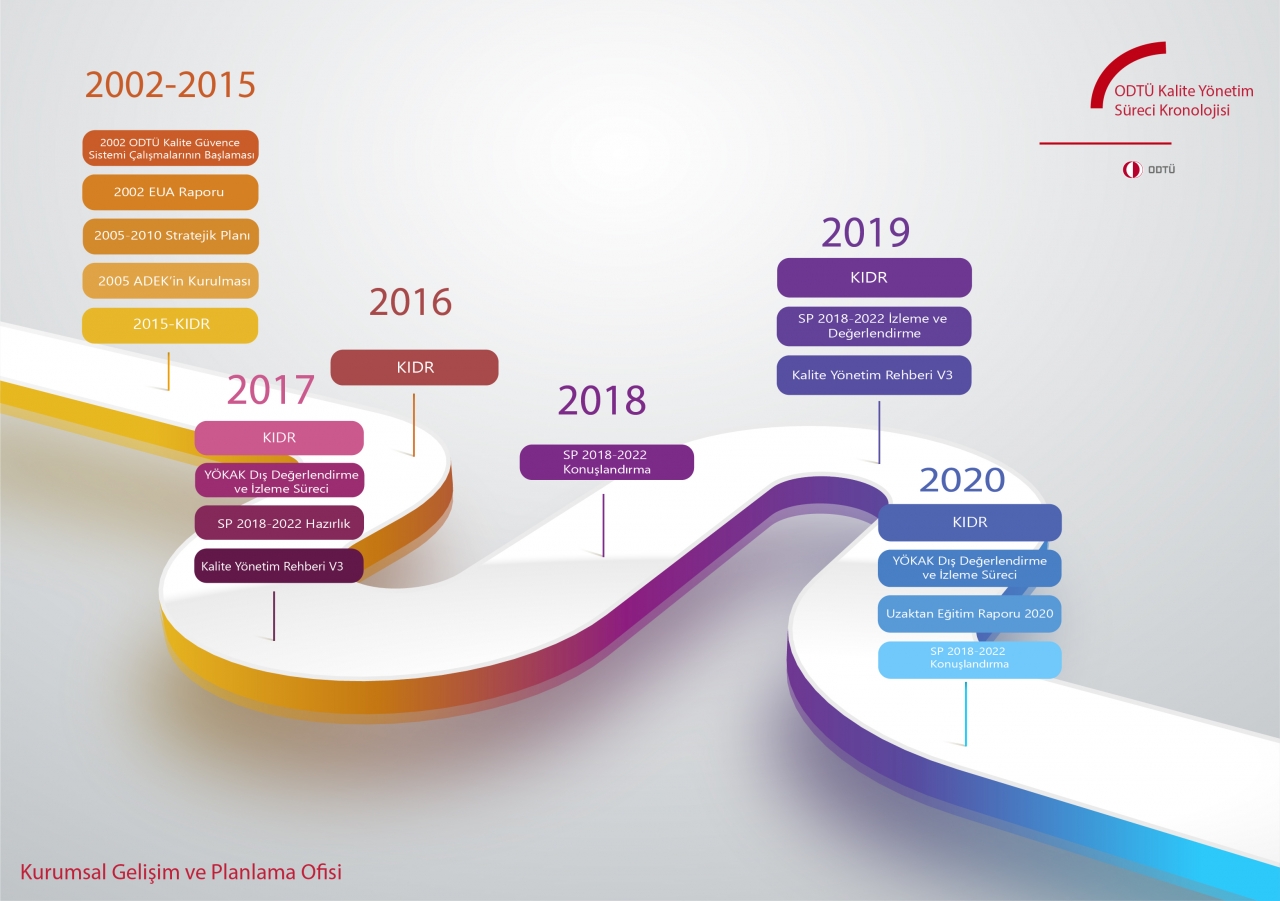 ODTÜ Kalite Yönetim Süreci Kronolojisi

ODTÜ

2002-2015

2002 ODTÜ Kalite Güvence Sistemi Çalışmalarının Başlaması

2002 EUA Raporu

2005-2010 Stratejik Planı

2005 ADEK'in Kurulması

2015-KIDR

2016

KIDR

2017

KIDR

YÖKAK Dış Değerlendirme ve İzleme Süreci

SP 2018-2022 Hazırlık

Kalite Yönetim Rehberi V3

2018

SP 2018-2022 Konuşlandırma

2019

KIDR

SP 2018-2022 İzleme ve Değerlendirme

Kalite Yönetim Rehberi V3

2020

KIDR

YÖKAK Dış Değerlendirme ve İzleme Süreci

Uzaktan Eğitim Raporu 2020

SP 2018-2022 Konuşlandırma

Kurumsal Gelişim ve Planlama Ofisi